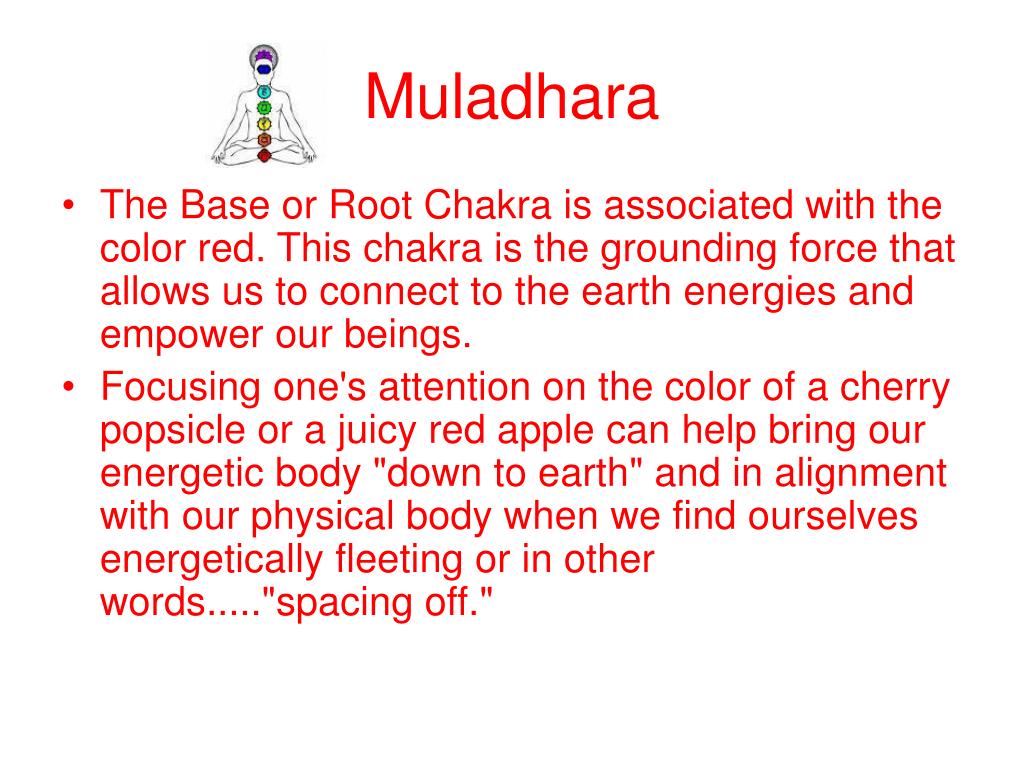 Muladhara

• The Base or Root Chakra is associated with the color red. This chakra is the grounding force that allows us to connect to the earth energies and empower our beings.
• Focusing one's attention on the color of a cherry popsicle or a juicy red apple can help bring our energetic body "down to earth" and in alignment with our physical body when we find ourselves energetically fleeting or in other words....."spacing off."